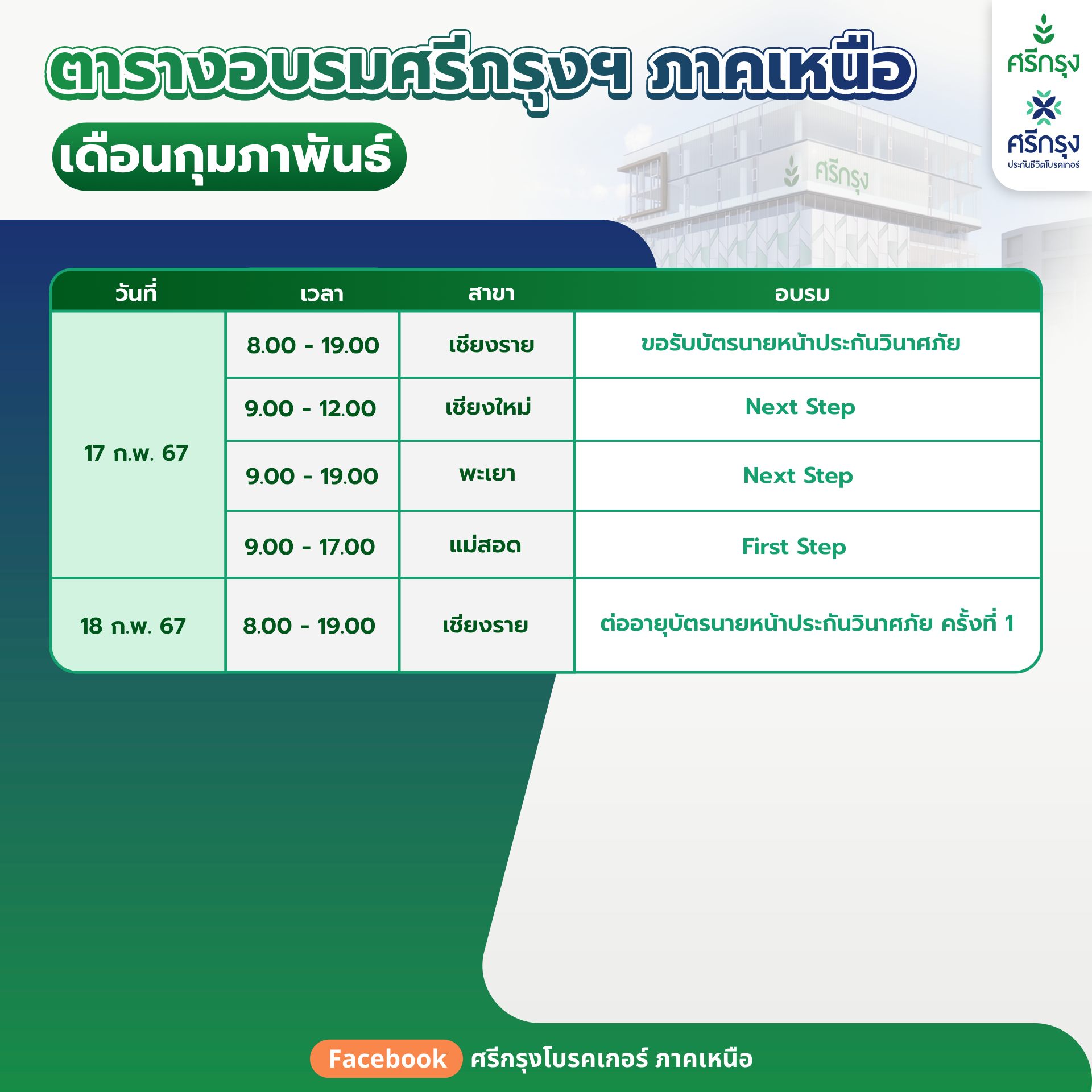 ตารางอบรมศรีกรุงฯ ภาคเหนือ

เดือนกุมภาพันธ์

ศรีกรุง

ศรีกรุง
ประกันชีวิตโบรคเกอร์

ศรีกรุง

| วันที่ | เวลา | สาขา | อบรม |
|---|---|---|---|
| 17 ก.พ. 67 | 8.00 - 19.00 | เชียงราย | ขอรับบัตรนายหน้าประกันวินาศภัย |
| | 9.00 - 12.00 | เชียงใหม่ | Next Step |
| | 9.00 - 19.00 | พะเยา | Next Step |
| | 9.00 - 17.00 | แม่สอด | First Step |
| 18 ก.พ. 67 | 8.00 - 19.00 | เชียงราย | ต่ออายุบัตรนายหน้าประกันวินาศภัย ครั้งที่ 1 |

Facebook ศรีกรุงโบรคเกอร์ ภาคเหนือ